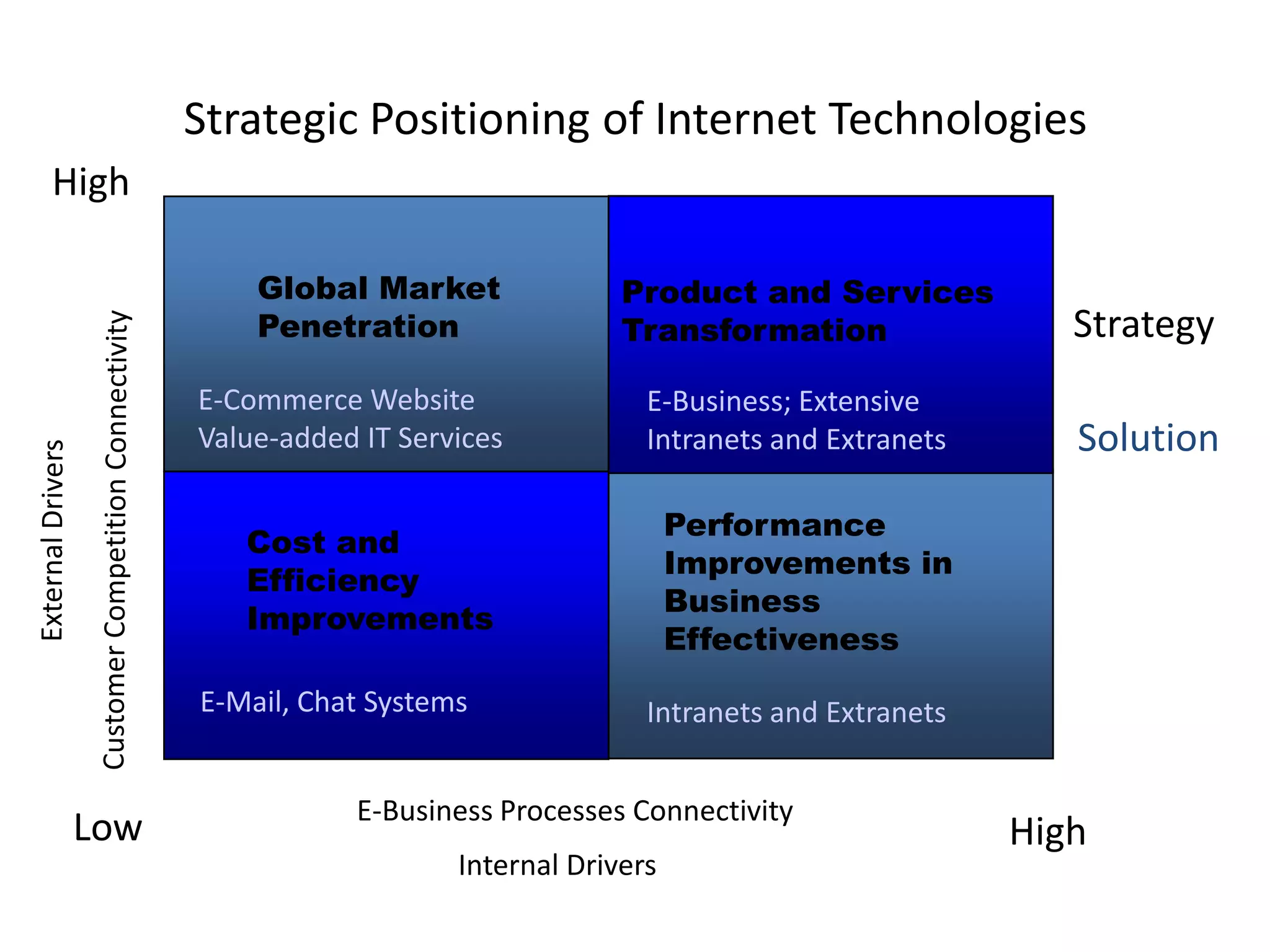 Strategic Positioning of Internet Technologies

High

External Drivers

Customer Competition Connectivity

Global Market Penetration

E-Commerce Website
Value-added IT Services

Product and Services Transformation

E-Business; Extensive
Intranets and Extranets

Strategy

Solution

Cost and Efficiency Improvements

E-Mail, Chat Systems

Performance Improvements in Business Effectiveness

Intranets and Extranets

Low

E-Business Processes Connectivity

Internal Drivers

High